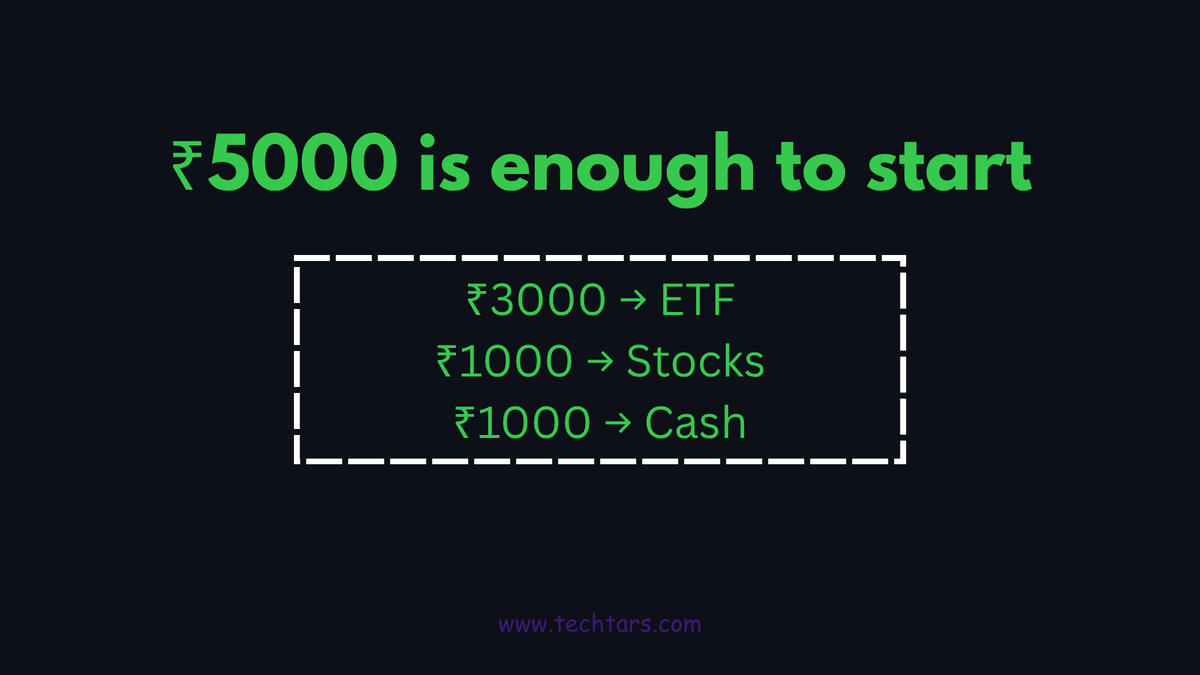 ₹5000 is enough to start

₹3000 → ETF
₹1000 → Stocks
₹1000 → Cash

www.techtars.com